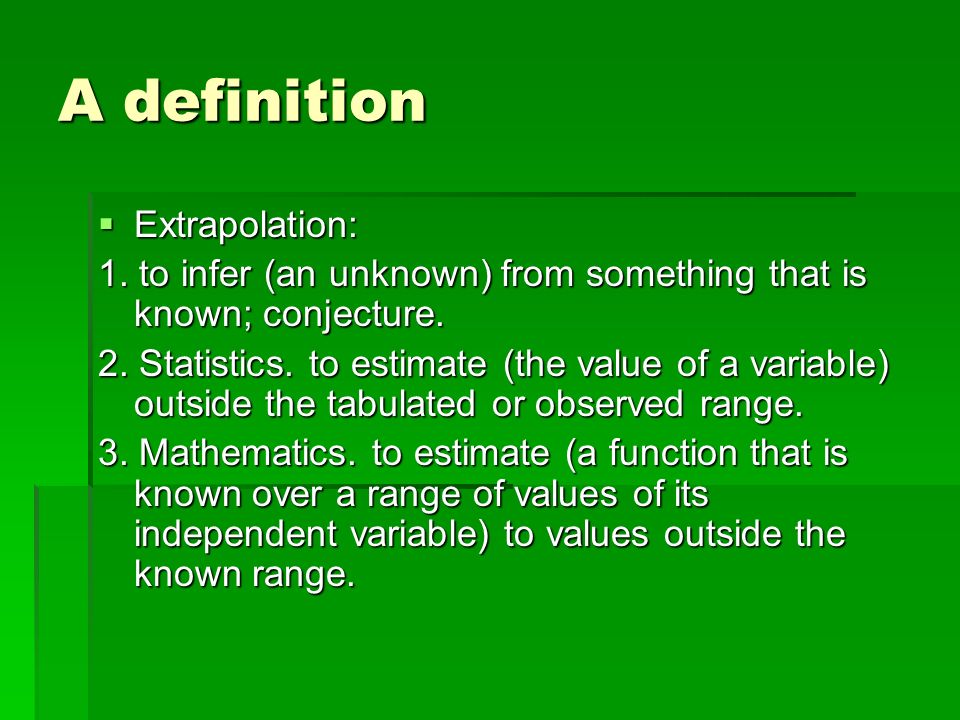 A definition

▪ Extrapolation:

1. to infer (an unknown) from something that is known; conjecture.

2. Statistics. to estimate (the value of a variable) outside the tabulated or observed range.

3. Mathematics. to estimate (a function that is known over a range of values of its independent variable) to values outside the known range.